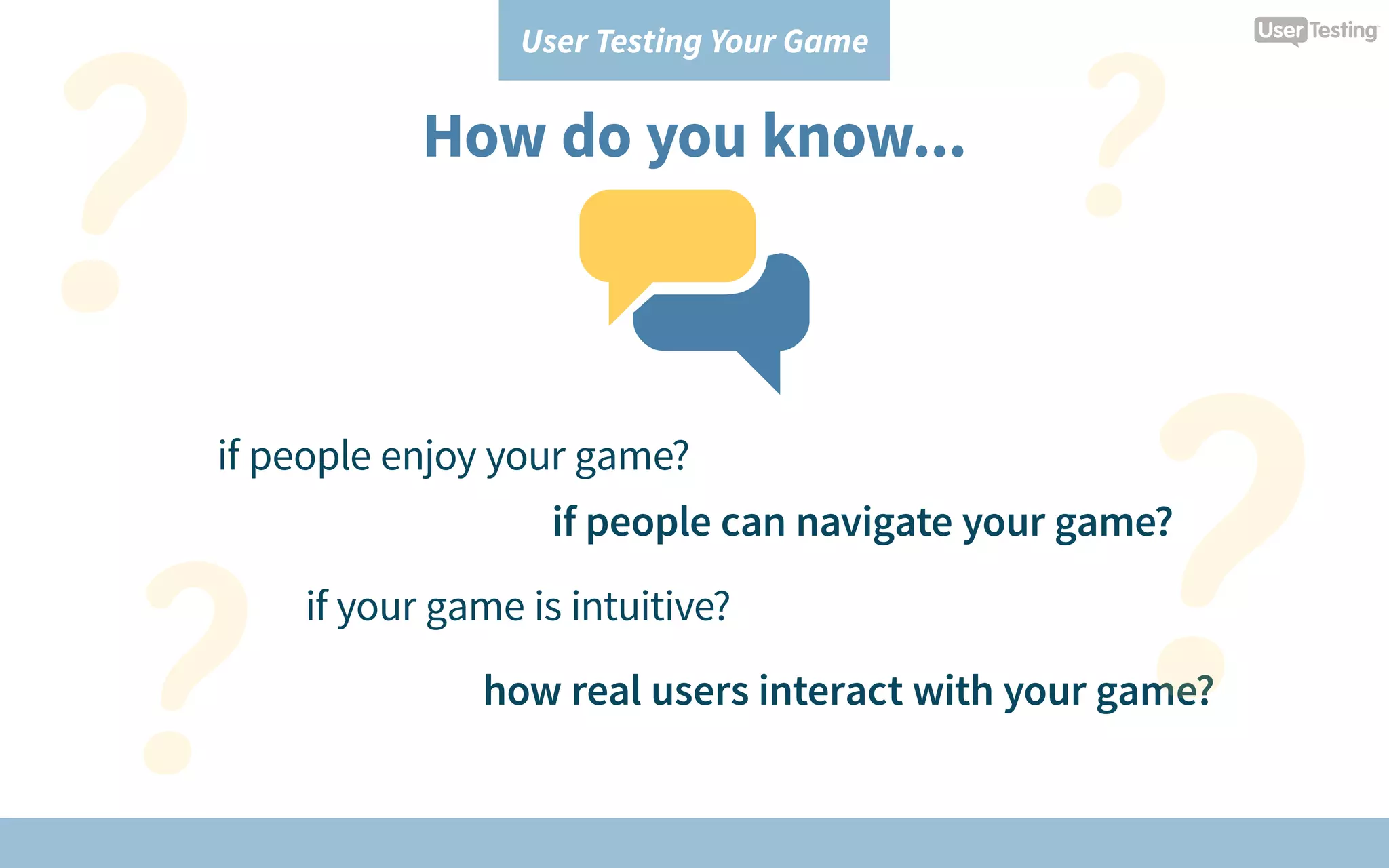 User Testing Your Game

UserTesting

How do you know...

if people enjoy your game?

if people can navigate your game?

if your game is intuitive?

how real users interact with your game?